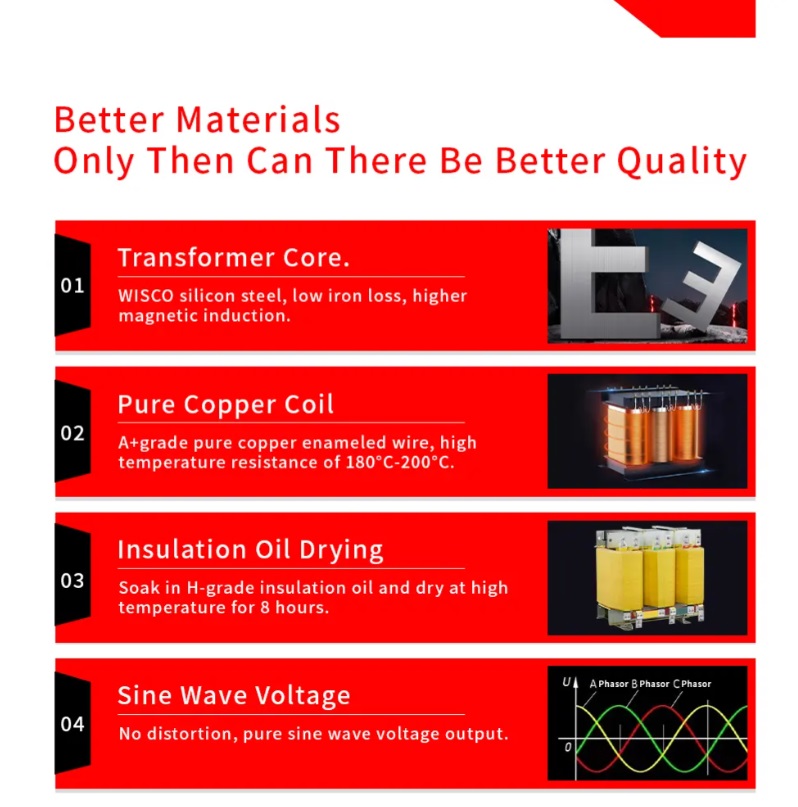 Better Materials
Only Then Can There Be Better Quality

01
Transformer Core.
WISCO silicon steel, low iron loss, higher magnetic induction.

02
Pure Copper Coil
A+grade pure copper enameled wire, high temperature resistance of 180°C-200°C.

03
Insulation Oil Drying
Soak in H-grade insulation oil and dry at high temperature for 8 hours.

04
Sine Wave Voltage
No distortion, pure sine wave voltage output.

U A Phasor B Phasor C Phasor
0